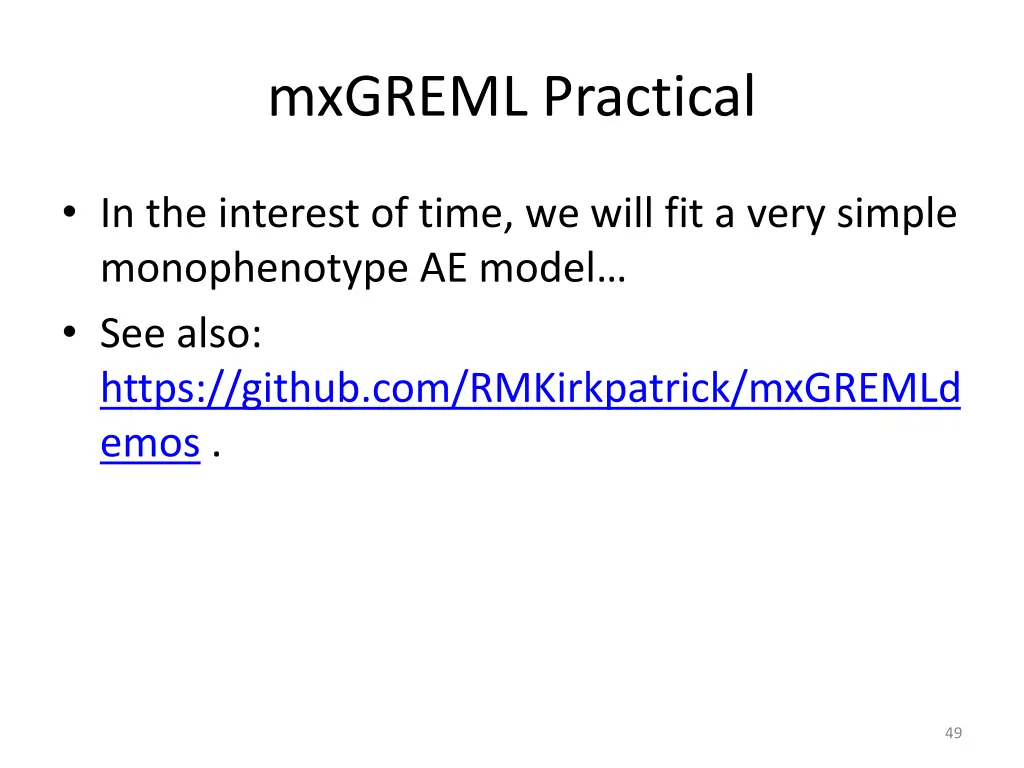 mxGREML Practical

• In the interest of time, we will fit a very simple monophenotype AE model…
• See also: https://github.com/RMKirkpatrick/mxGREMLdemos .

49